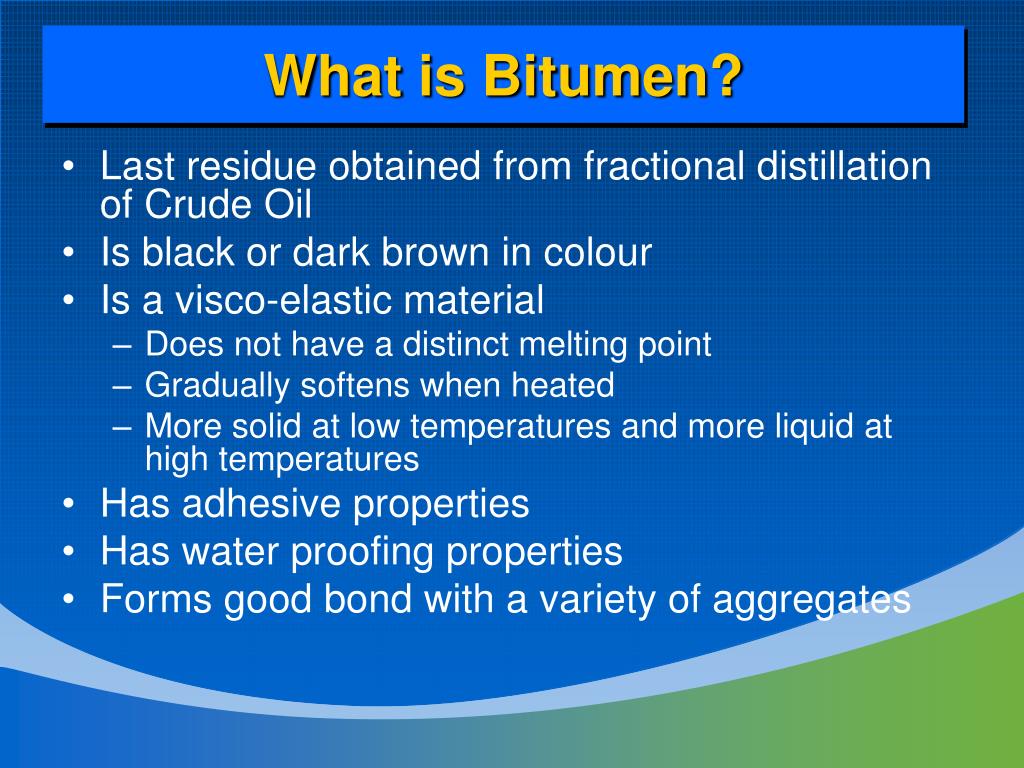 What is Bitumen?

• Last residue obtained from fractional distillation of Crude Oil
• Is black or dark brown in colour
• Is a visco-elastic material
– Does not have a distinct melting point
– Gradually softens when heated
– More solid at low temperatures and more liquid at high temperatures
• Has adhesive properties
• Has water proofing properties
• Forms good bond with a variety of aggregates